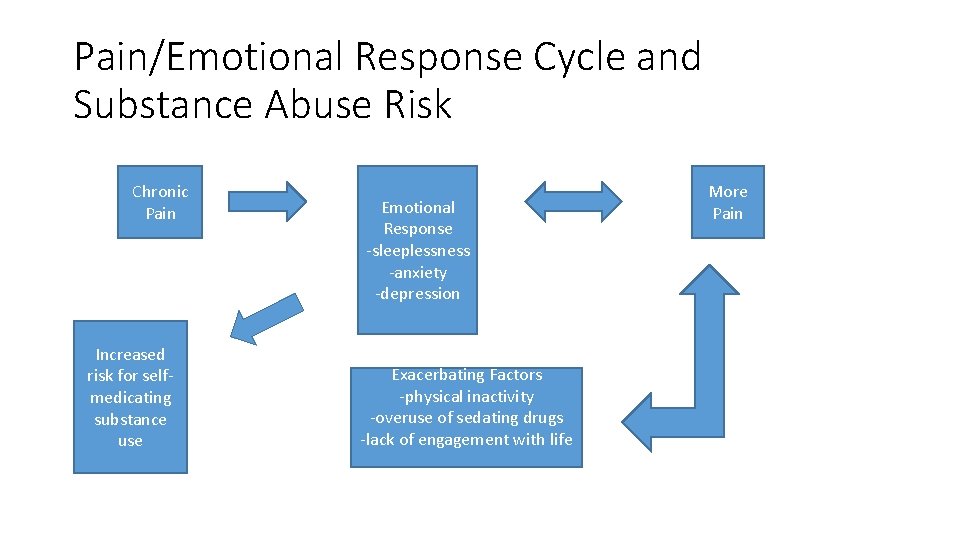 Pain/Emotional Response Cycle and Substance Abuse Risk

Chronic Pain

Emotional Response
-sleeplessness
-anxiety
-depression

More Pain

Increased risk for self-medicating substance use

Exacerbating Factors
-physical inactivity
-overuse of sedating drugs
-lack of engagement with life